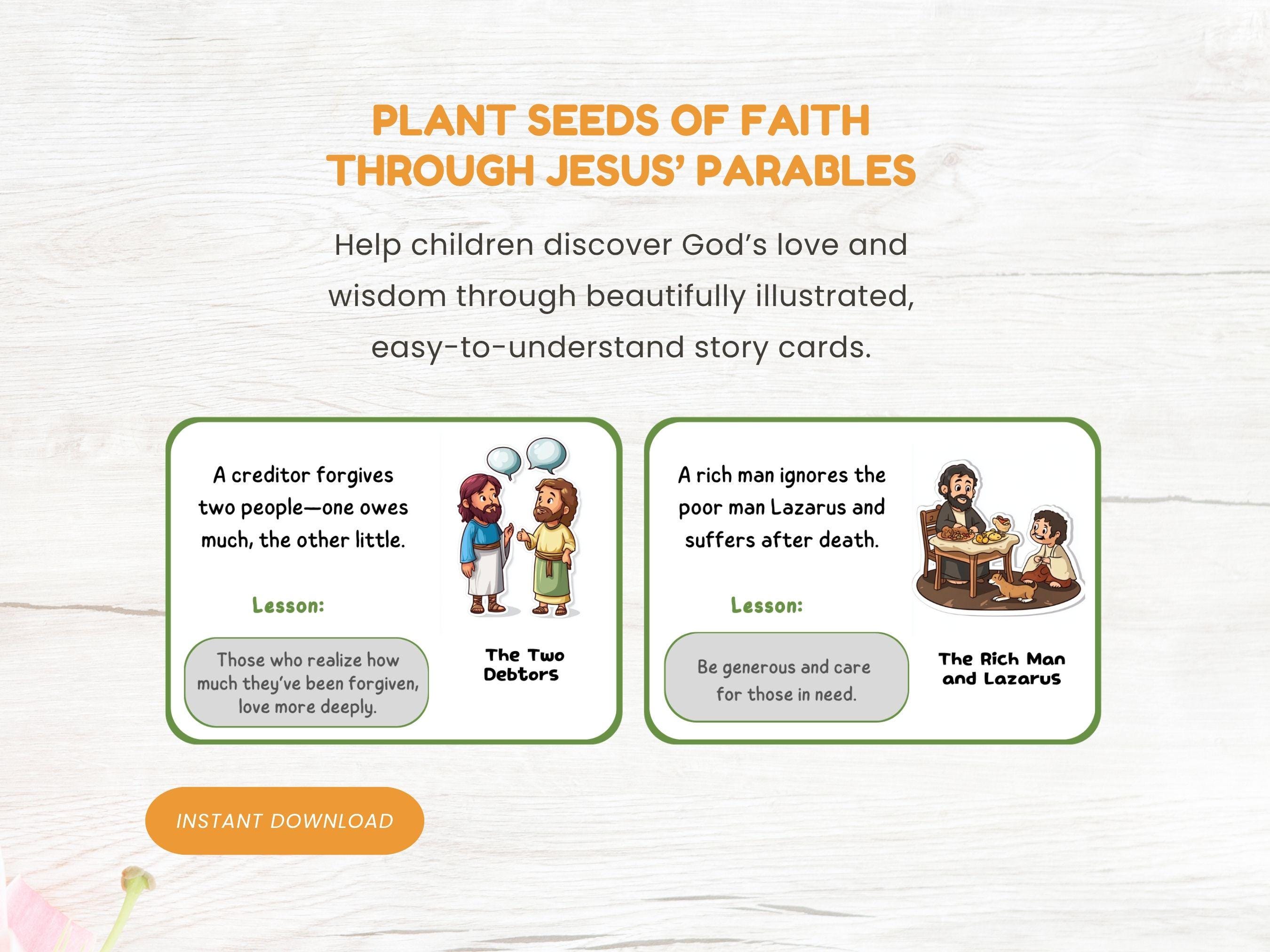 PLANT SEEDS OF FAITH THROUGH JESUS' PARABLES

Help children discover God's love and wisdom through beautifully illustrated, easy-to-understand story cards.

A creditor forgives two people—one owes much, the other little.

Lesson:

Those who realize how much they've been forgiven, love more deeply.

The Two Debtors

A rich man ignores the poor man Lazarus and suffers after death.

Lesson:

Be generous and care for those in need.

The Rich Man and Lazarus

INSTANT DOWNLOAD